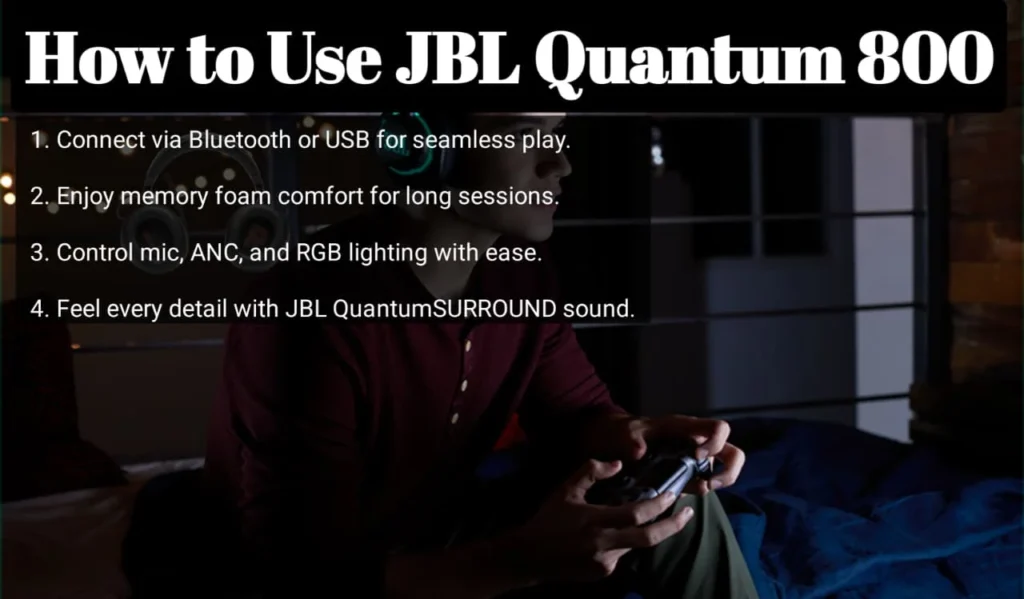 How to Use JBL Quantum 800

1. Connect via Bluetooth or USB for seamless play.

2. Enjoy memory foam comfort for long sessions.

3. Control mic, ANC, and RGB lighting with ease.

4. Feel every detail with JBL QuantumSURROUND sound.